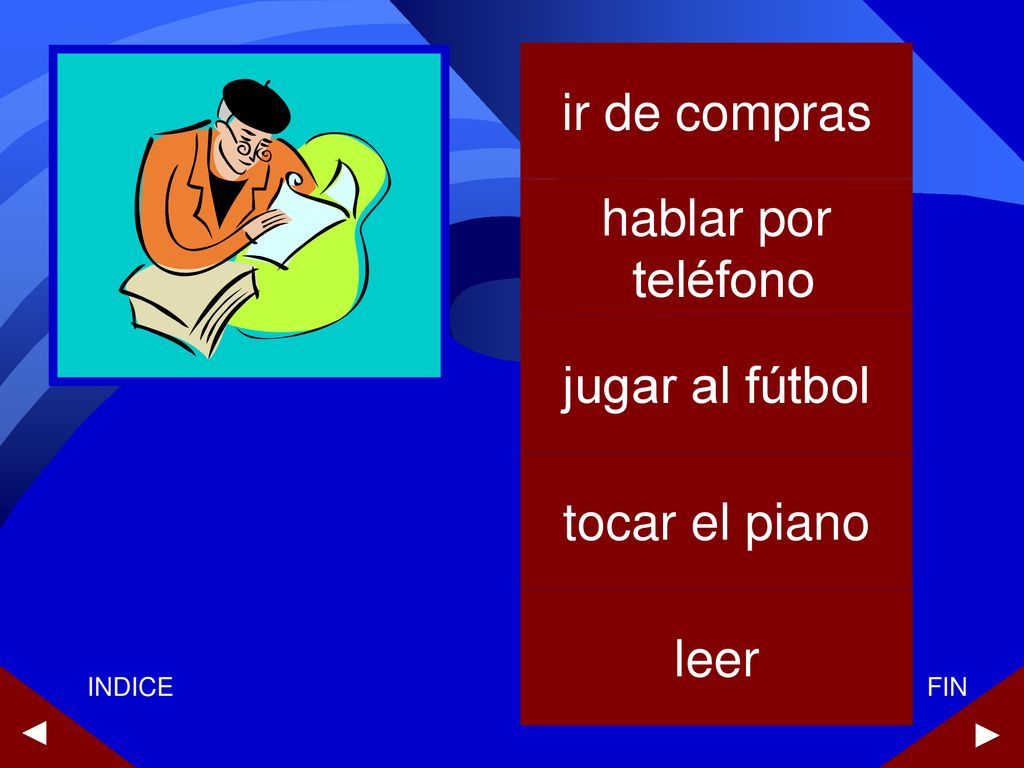 ir de compras

hablar por teléfono

jugar al fútbol

tocar el piano

leer

INDICE

FIN

◄

►